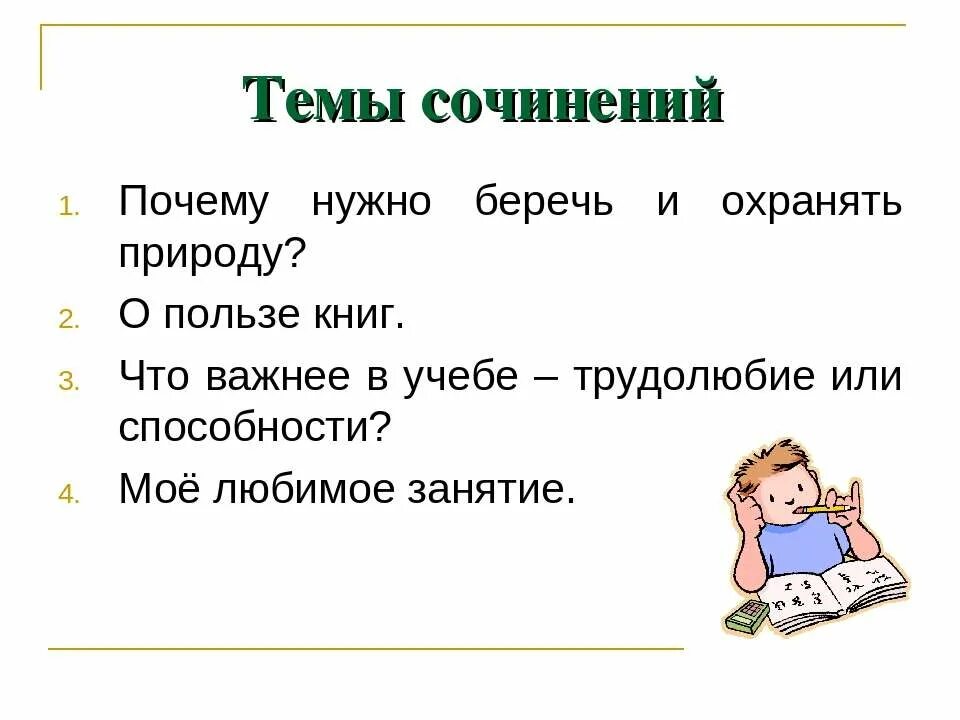 Темы сочинений

1. Почему нужно беречь и охранять природу?
2. О пользе книг.
3. Что важнее в учебе – трудолюбие или способности?
4. Моё любимое занятие.